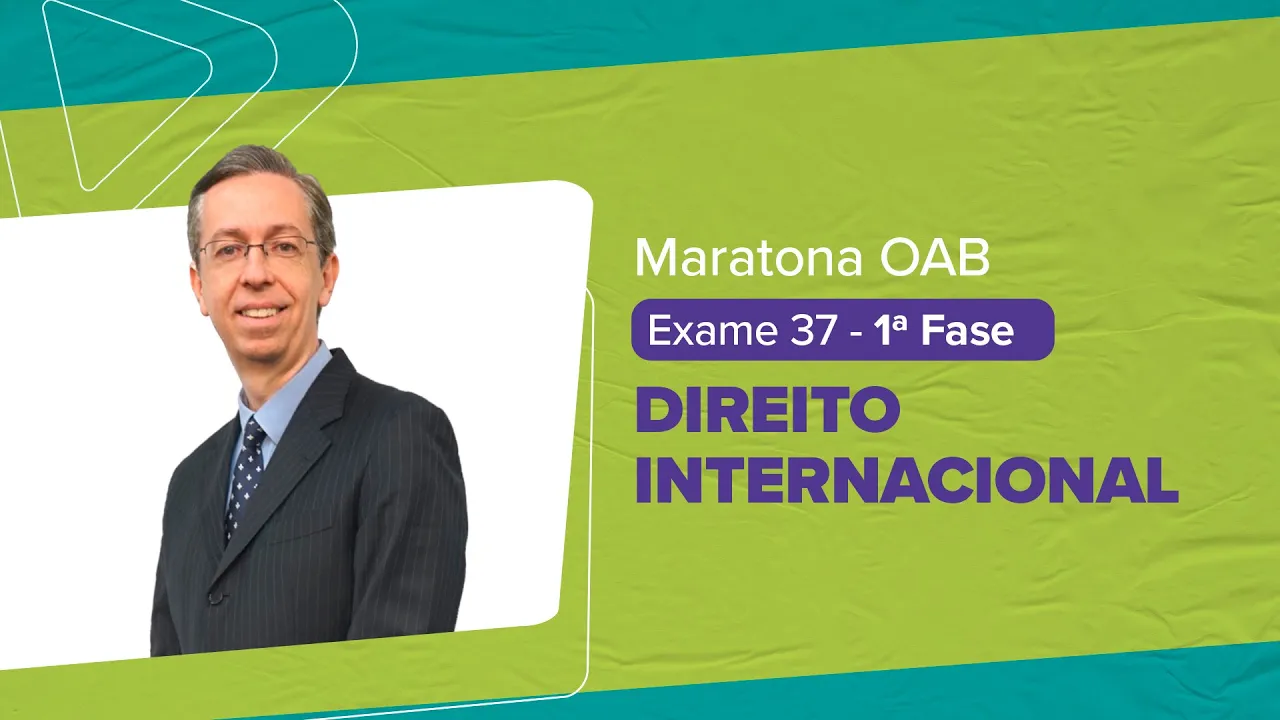 Maratona OAB

Exame 37 - 1ª Fase

DIREITO INTERNACIONAL